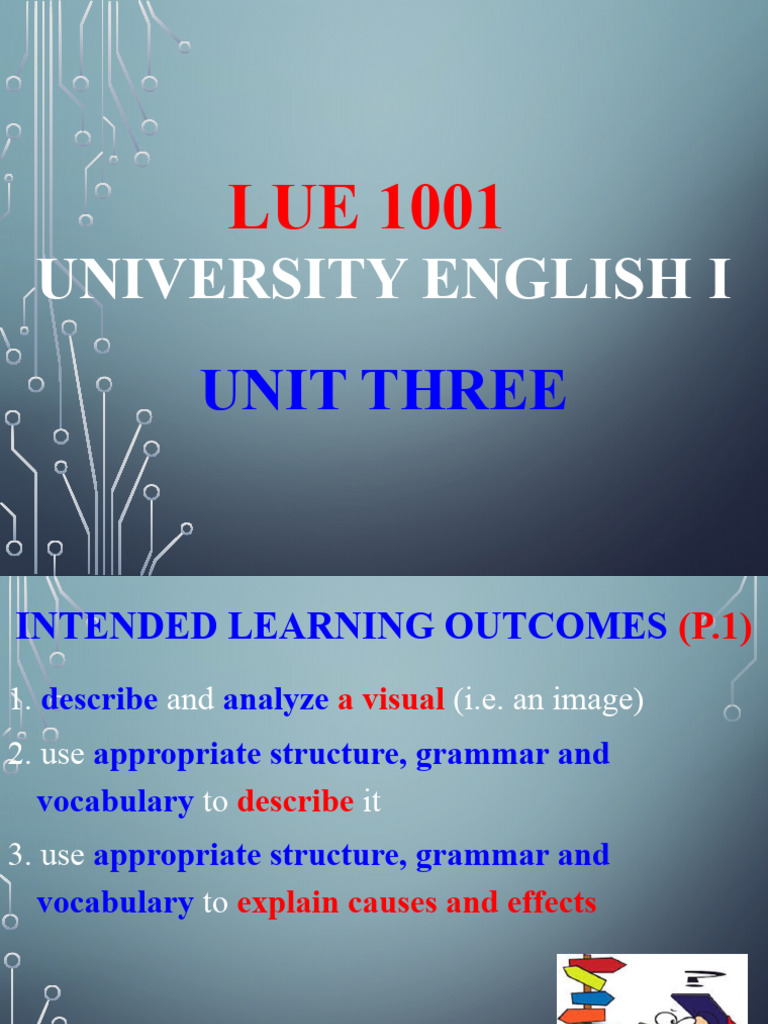 LUE 1001
UNIVERSITY ENGLISH I

UNIT THREE

INTENDED LEARNING OUTCOMES (P.1)

1. describe and analyze a visual (i.e. an image)

2. use appropriate structure, grammar and vocabulary to describe it

3. use appropriate structure, grammar and vocabulary to explain causes and effects